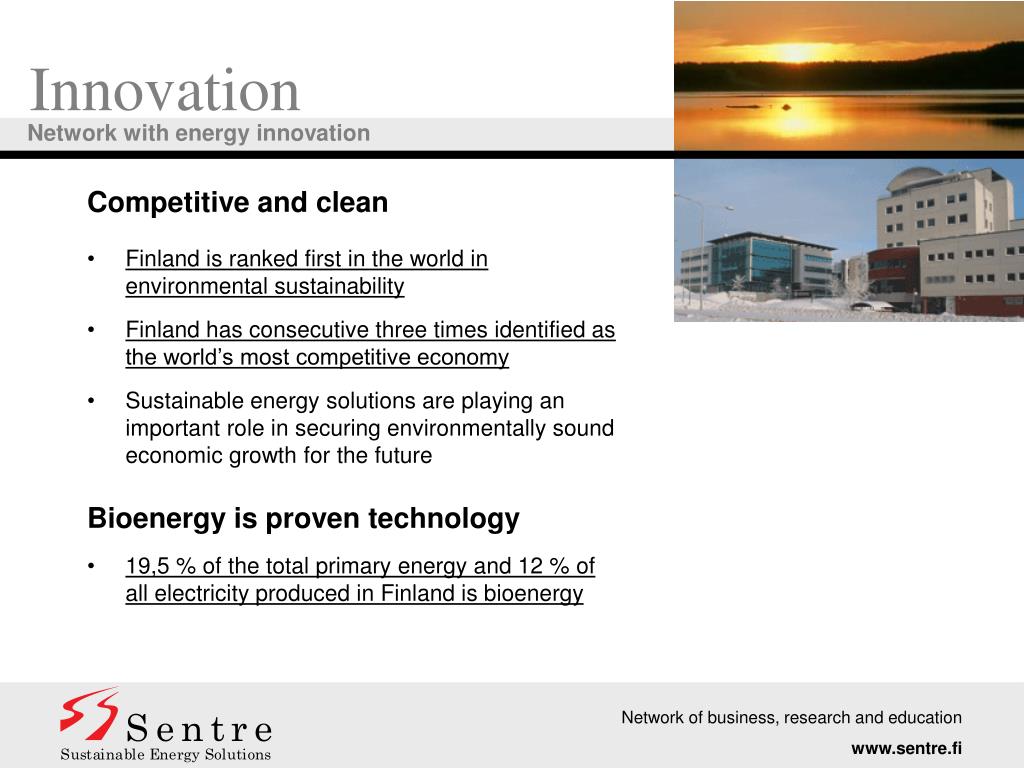 Innovation
Network with energy innovation

Competitive and clean

• Finland is ranked first in the world in environmental sustainability

• Finland has consecutive three times identified as the world's most competitive economy

• Sustainable energy solutions are playing an important role in securing environmentally sound economic growth for the future

Bioenergy is proven technology

• 19,5 % of the total primary energy and 12 % of all electricity produced in Finland is bioenergy

Sentre
Sustainable Energy Solutions

Network of business, research and education

www.sentre.fi